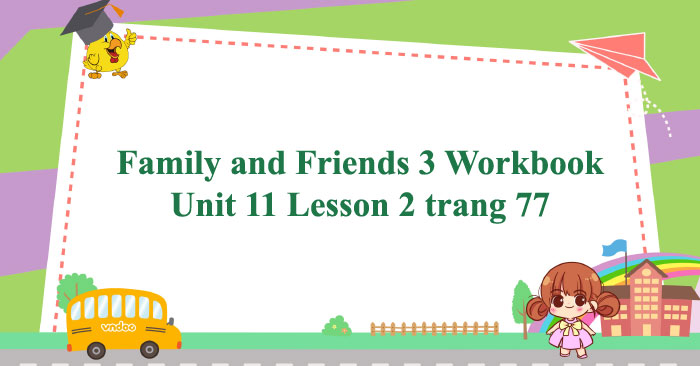 Family and Friends 3 Workbook
Unit 11 Lesson 2 trang 77

vndoc